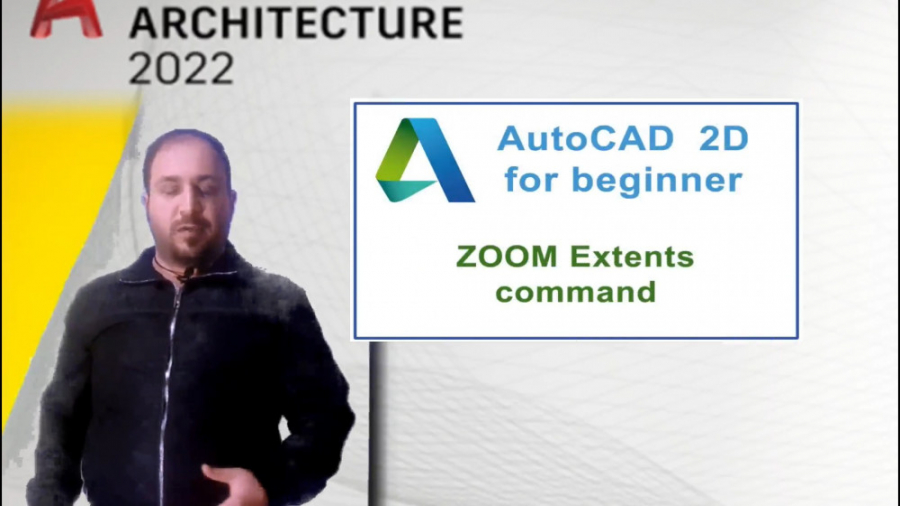 ARCHITECTURE
2022

AutoCAD 2D
for beginner

ZOOM Extents
command